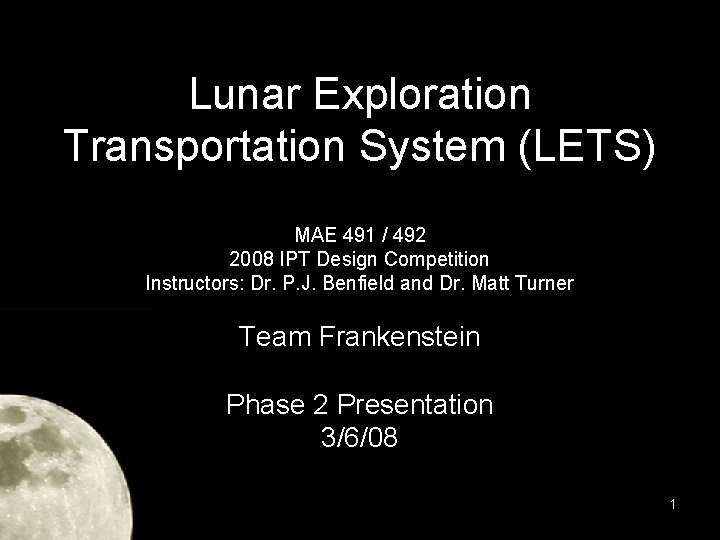 Lunar Exploration Transportation System (LETS)

MAE 491 / 492
2008 IPT Design Competition
Instructors: Dr. P.J. Benfield and Dr. Matt Turner

Team Frankenstein

Phase 2 Presentation
3/6/08

1